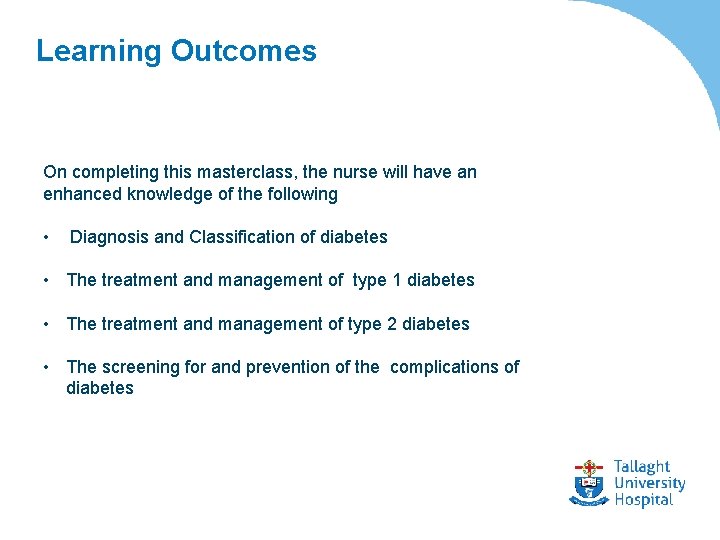 Learning Outcomes

On completing this masterclass, the nurse will have an enhanced knowledge of the following

• Diagnosis and Classification of diabetes

• The treatment and management of type 1 diabetes

• The treatment and management of type 2 diabetes

• The screening for and prevention of the complications of diabetes

Tallaght University Hospital